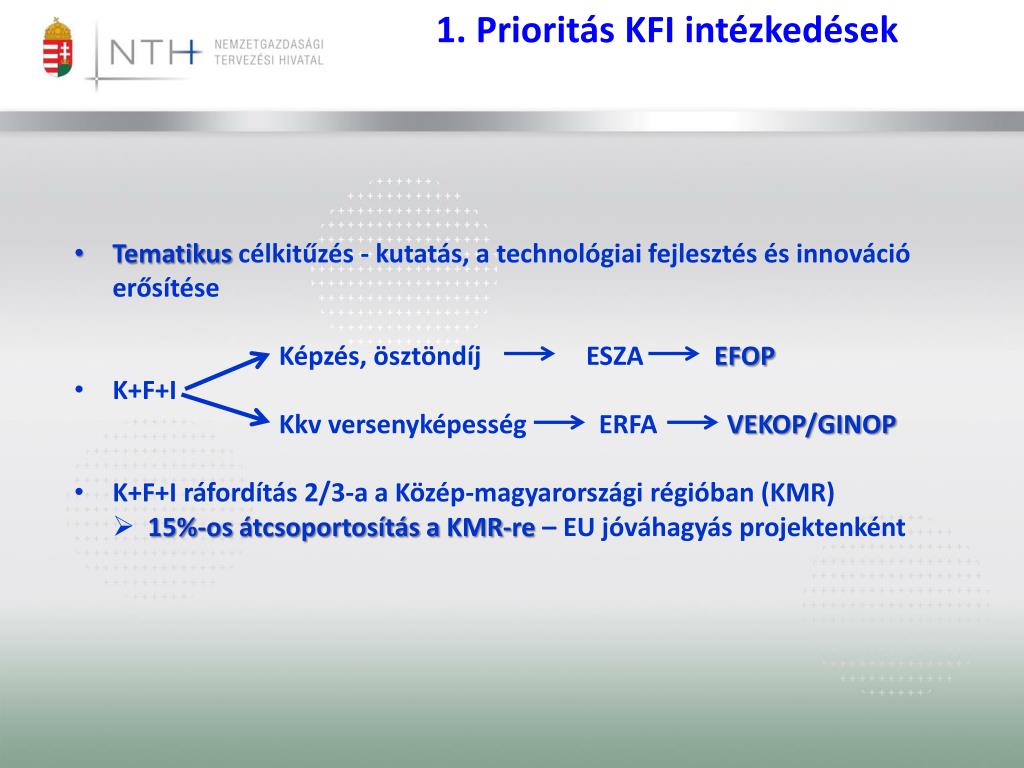 NTH NEMZETGAZDASÁGI TERVEZÉSI HIVATAL

1. Prioritás KFI intézkedések

• Tematikus célkitűzés - kutatás, a technológiai fejlesztés és innováció erősítése

Képzés, ösztöndíj → ESZA → EFOP

• K+F+I

Kkv versenyképesség → ERFA → VEKOP/GINOP

• K+F+I ráfordítás 2/3-a a Közép-magyarországi régióban (KMR)

➢ 15%-os átcsoportosítás a KMR-re – EU jóváhagyás projektenként